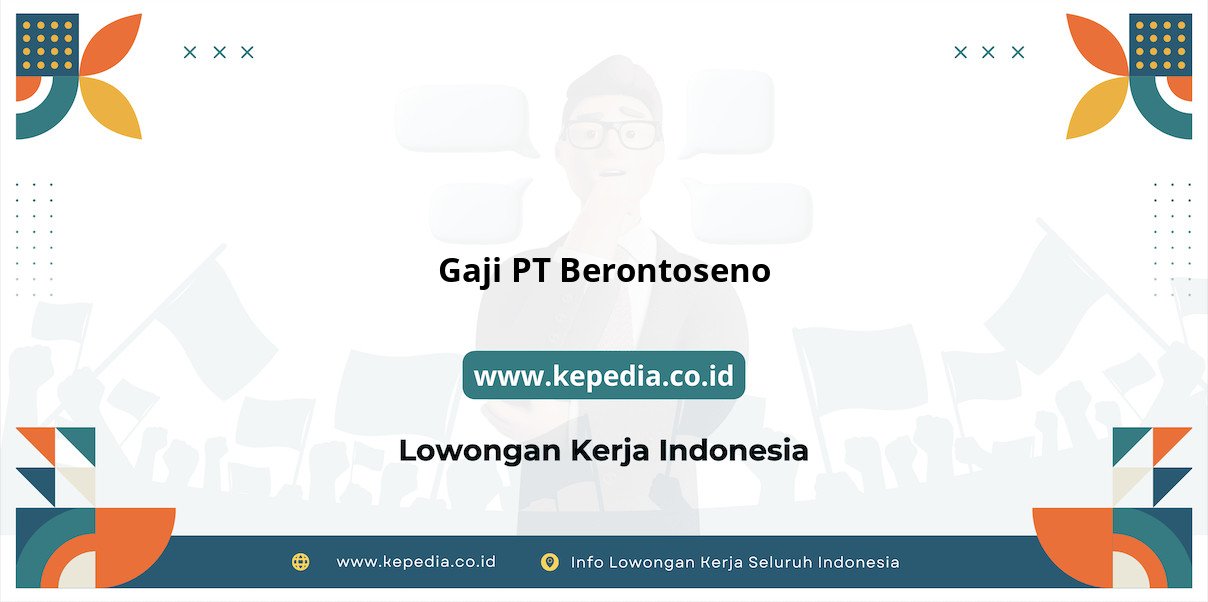 Gaji PT Berontoseno

www.kepedia.co.id

Lowongan Kerja Indonesia

www.kepedia.co.id

Info Lowongan Kerja Seluruh Indonesia